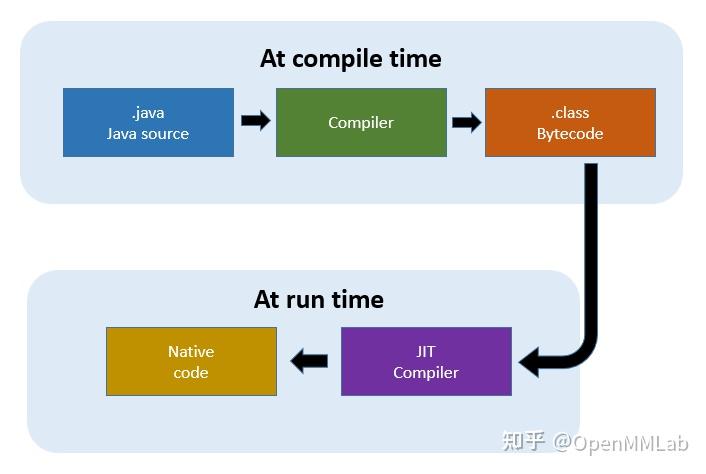 At compile time

.java
Java source

Compiler

.class
Bytecode

At run time

Native
code

JIT
Compiler

知乎 @OpenMMLab